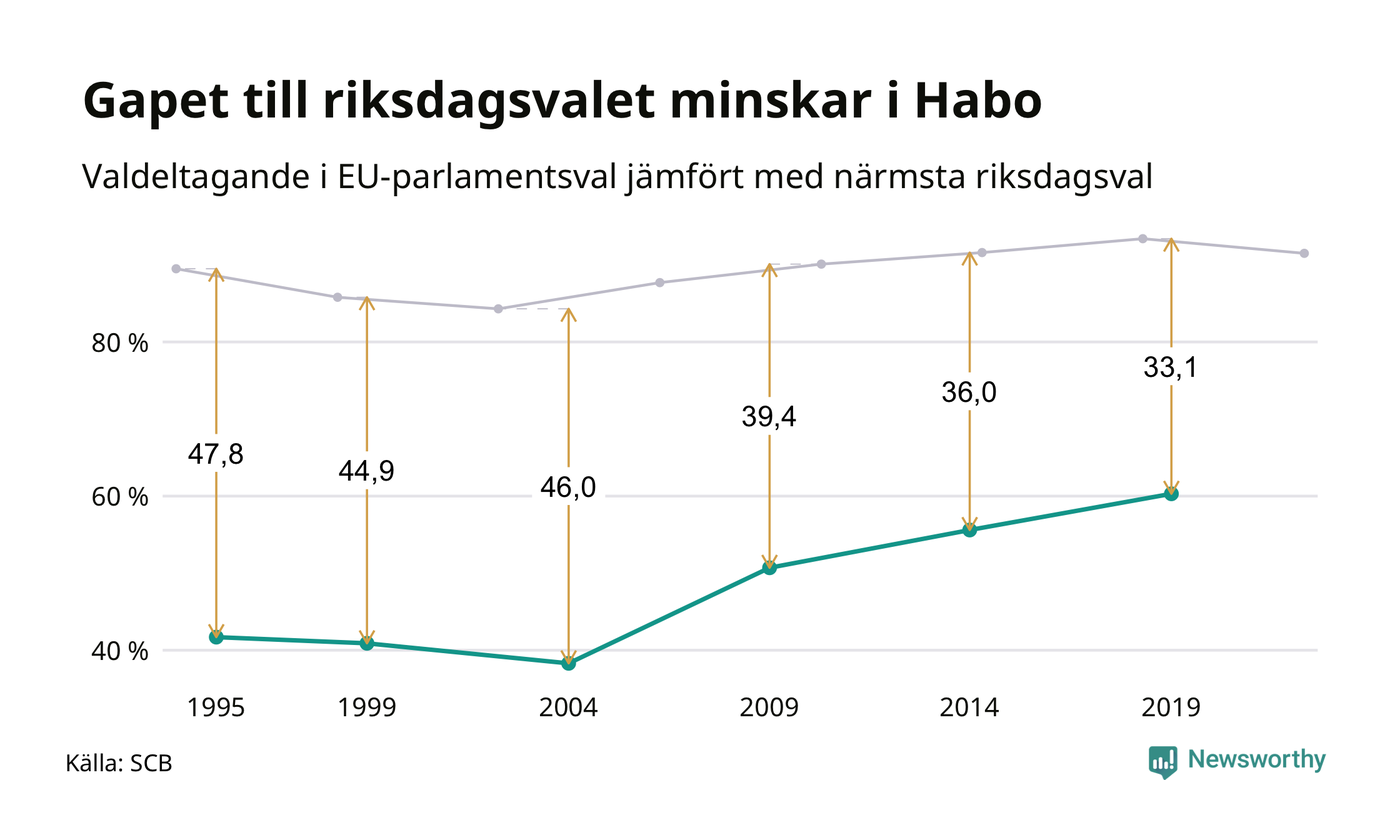 Gapet till riksdagsvalet minskar i Habo

Valdeltagande i EU-parlamentsval jämfört med närmsta riksdagsval

80 %
60 %
40 %

47,8
44,9
46,0
39,4
36,0
33,1

1995
1999
2004
2009
2014
2019

Källa: SCB

Newsworthy